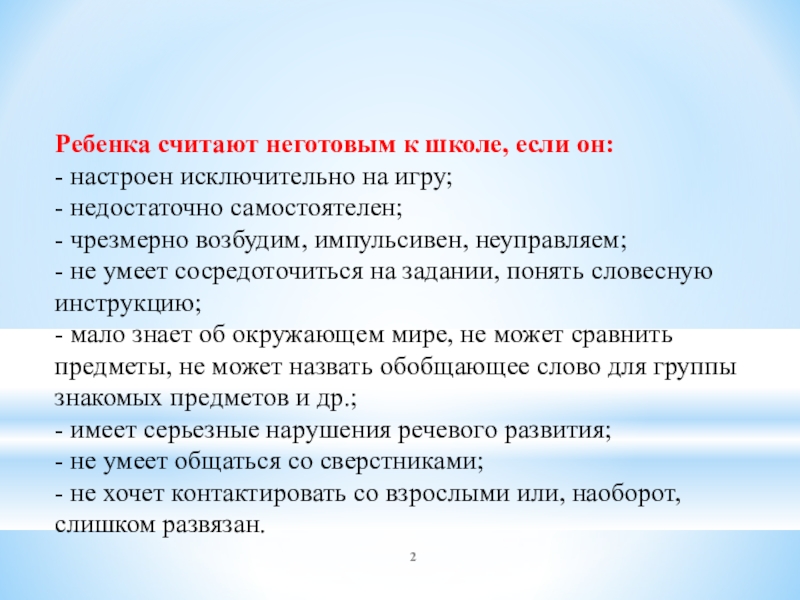 Ребенка считают неготовым к школе, если он:
- настроен исключительно на игру;
- недостаточно самостоятелен;
- чрезмерно возбудим, импульсивен, неуправляем;
- не умеет сосредоточиться на задании, понять словесную инструкцию;
- мало знает об окружающем мире, не может сравнить предметы, не может назвать обобщающее слово для группы знакомых предметов и др.;
- имеет серьезные нарушения речевого развития;
- не умеет общаться со сверстниками;
- не хочет контактировать со взрослыми или, наоборот, слишком развязан.

2